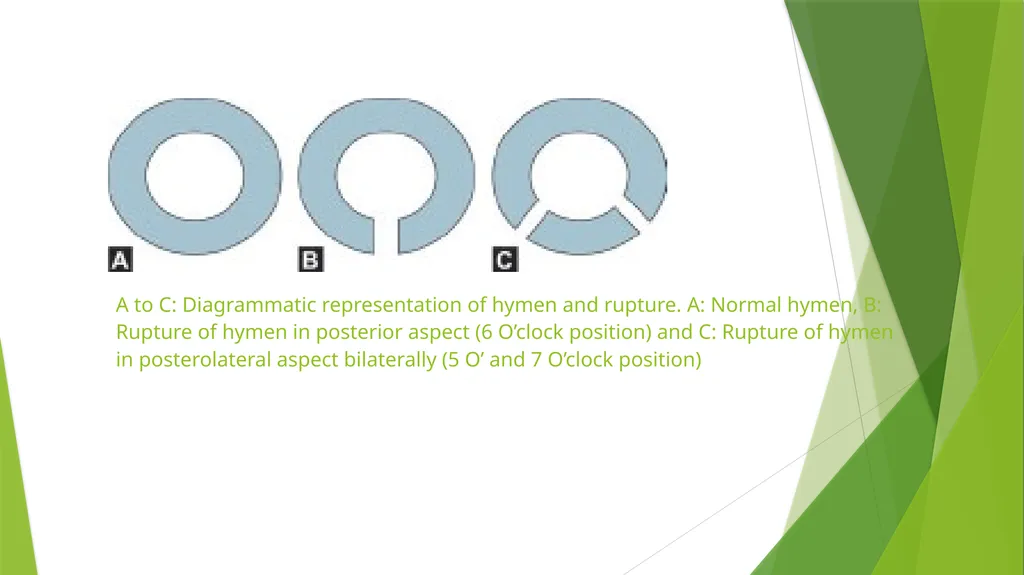 A

B

C

A to C: Diagrammatic representation of hymen and rupture. A: Normal hymen, B: Rupture of hymen in posterior aspect (6 O'clock position) and C: Rupture of hymen in posterolateral aspect bilaterally (5 O' and 7 O'clock position)